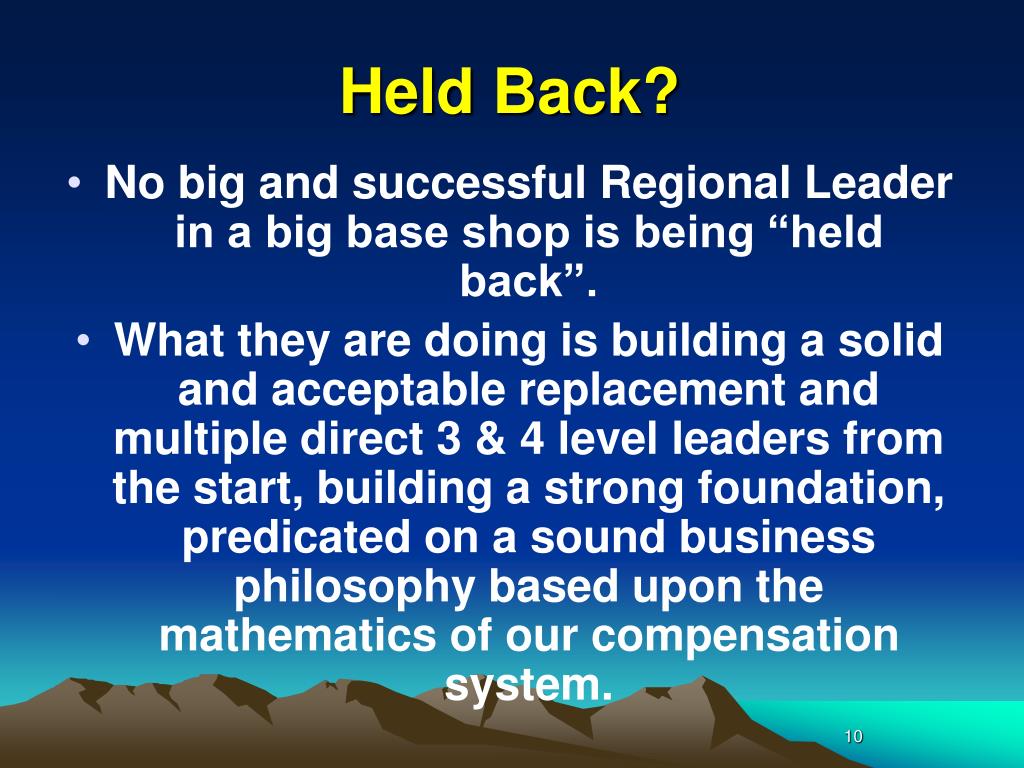 Held Back?

• No big and successful Regional Leader in a big base shop is being “held back”.

• What they are doing is building a solid and acceptable replacement and multiple direct 3 & 4 level leaders from the start, building a strong foundation, predicated on a sound business philosophy based upon the mathematics of our compensation system.

10